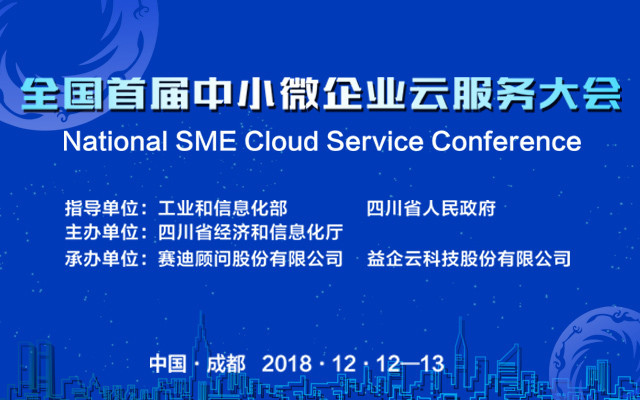 全国首届中小微企业云服务大会
National SME Cloud Service Conference

指导单位：工业和信息化部　　四川省人民政府
主办单位：四川省经济和信息化厅
承办单位：赛迪顾问股份有限公司　　益企云科技股份有限公司

中国·成都　2018·12·12—13